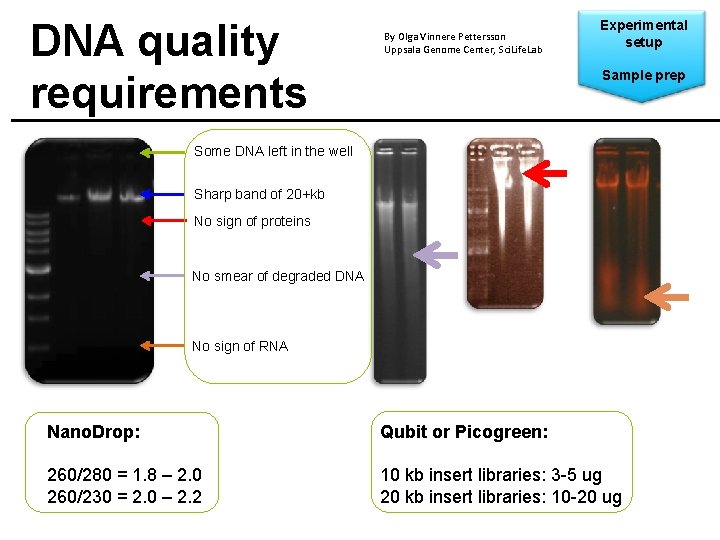 DNA quality requirements

By Olga Vinnere Pettersson
Uppsala Genome Center, SciLifeLab

Experimental setup

Sample prep

Some DNA left in the well

Sharp band of 20+kb

No sign of proteins

No smear of degraded DNA

No sign of RNA

NanoDrop:

260/280 = 1.8 – 2.0
260/230 = 2.0 – 2.2

Qubit or Picogreen:

10 kb insert libraries: 3-5 ug
20 kb insert libraries: 10-20 ug